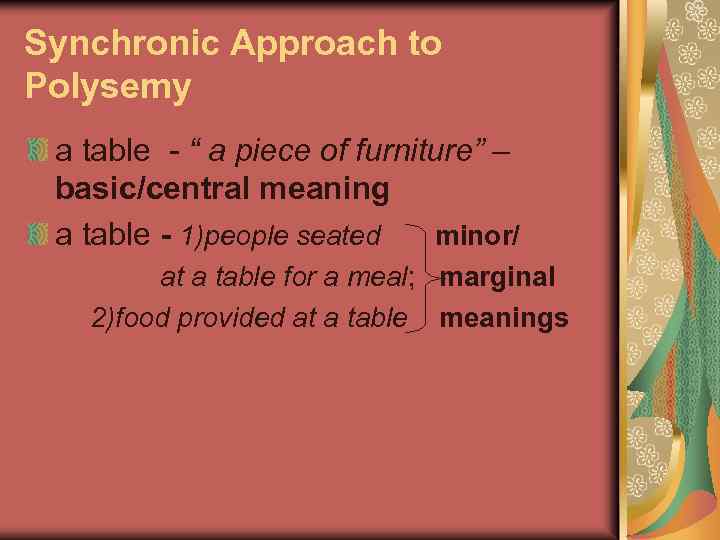 Synchronic Approach to Polysemy

a table - " a piece of furniture" – basic/central meaning

a table - 1)people seated at a table for a meal; 2)food provided at a table

minor/ marginal meanings